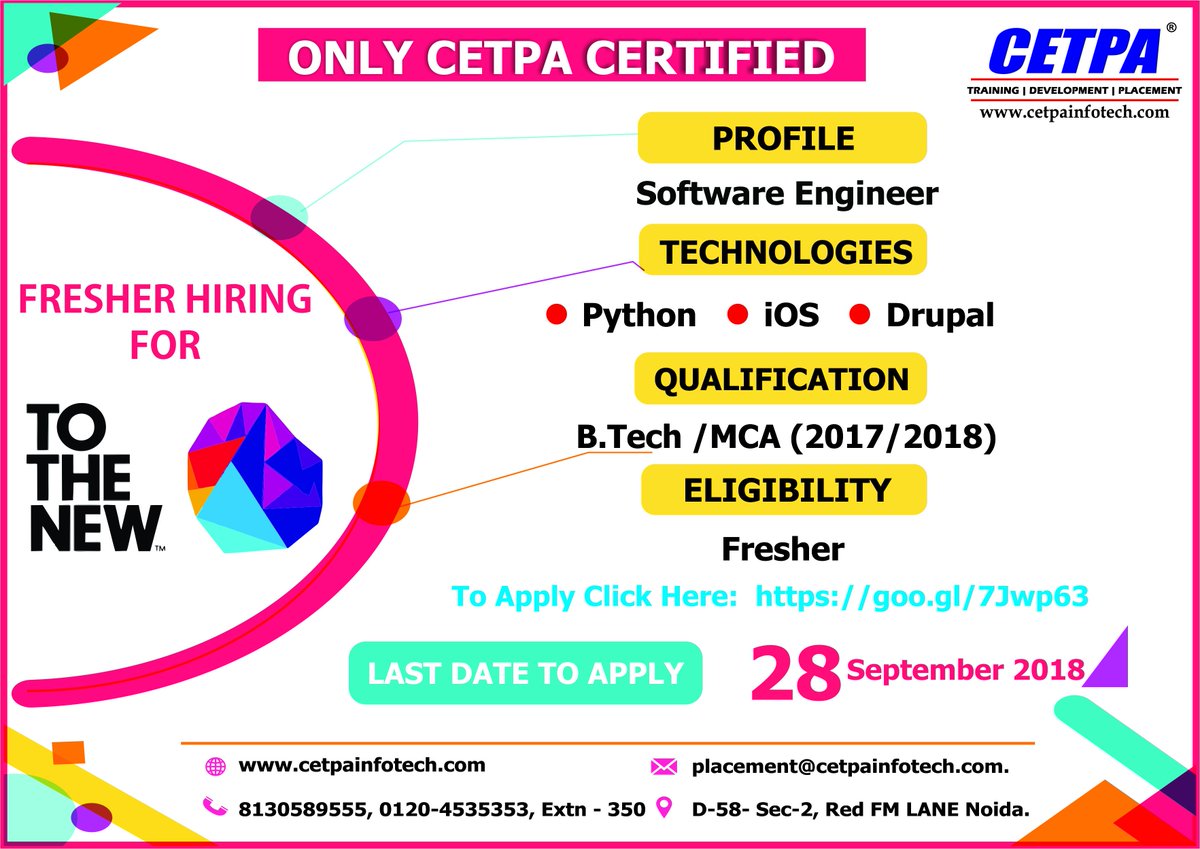 ONLY CETPA CERTIFIED

CETPA®
TRAINING | DEVELOPMENT | PLACEMENT
www.cetpainfotech.com

FRESHER HIRING FOR

TO THE NEW™

PROFILE
Software Engineer

TECHNOLOGIES
Python iOS Drupal

QUALIFICATION
B.Tech /MCA (2017/2018)

ELIGIBILITY
Fresher

To Apply Click Here: https://goo.gl/7Jwp63

LAST DATE TO APPLY

28 September 2018

www.cetpainfotech.com
placement@cetpainfotech.com.
8130589555, 0120-4535353, Extn - 350
D-58- Sec-2, Red FM LANE Noida.